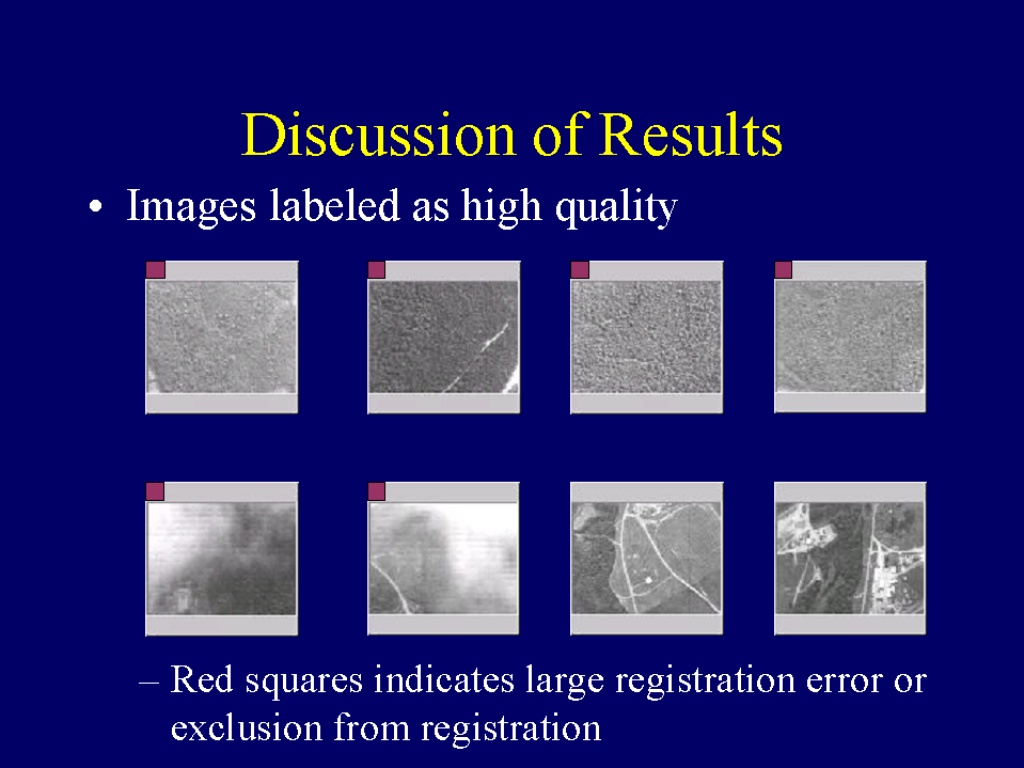 Discussion of Results

• Images labeled as high quality

– Red squares indicates large registration error or exclusion from registration